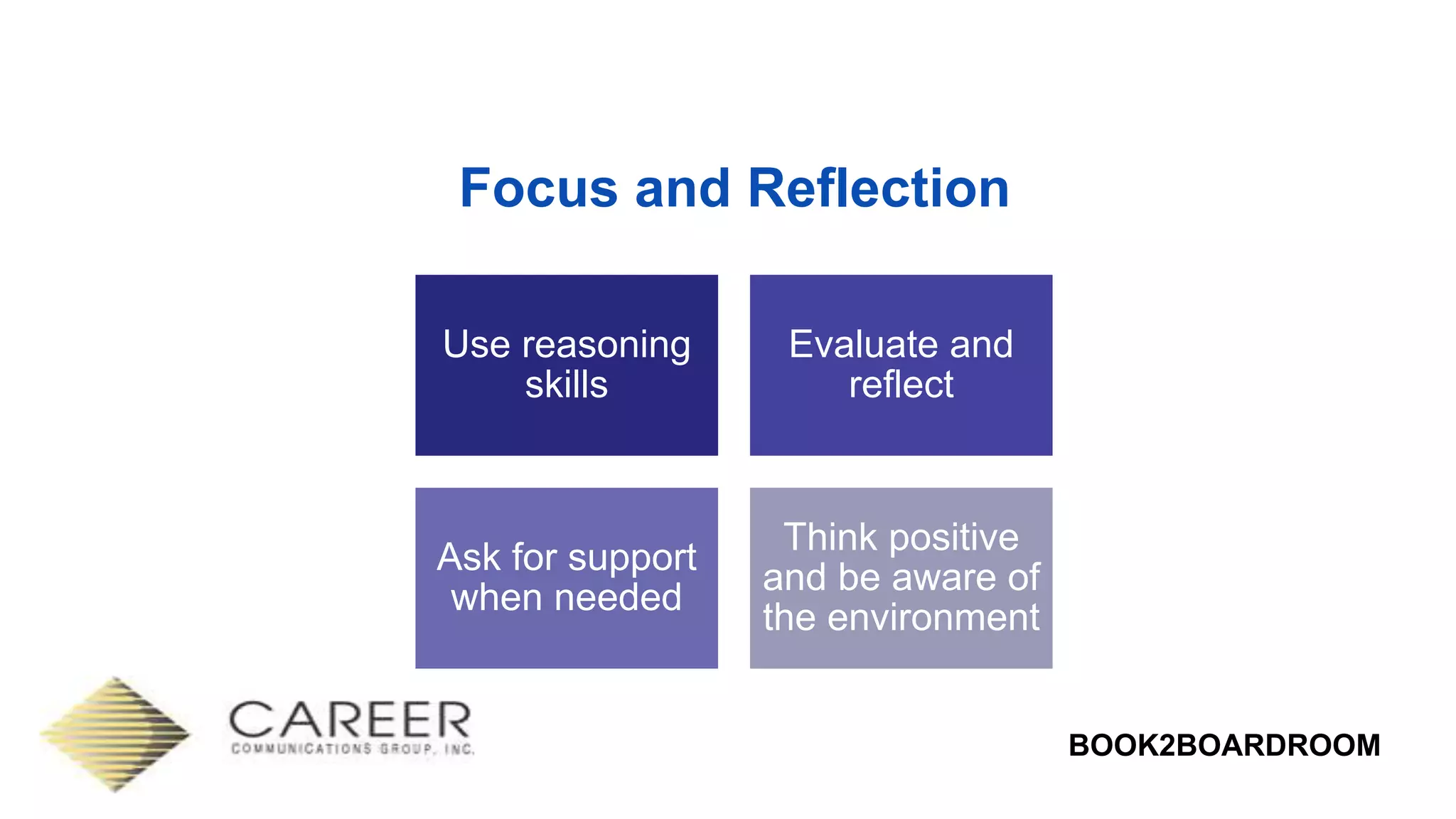 Focus and Reflection

Use reasoning skills

Evaluate and reflect

Ask for support when needed

Think positive and be aware of the environment

CAREER
COMMUNICATIONS GROUP, INC.

BOOK2BOARDROOM